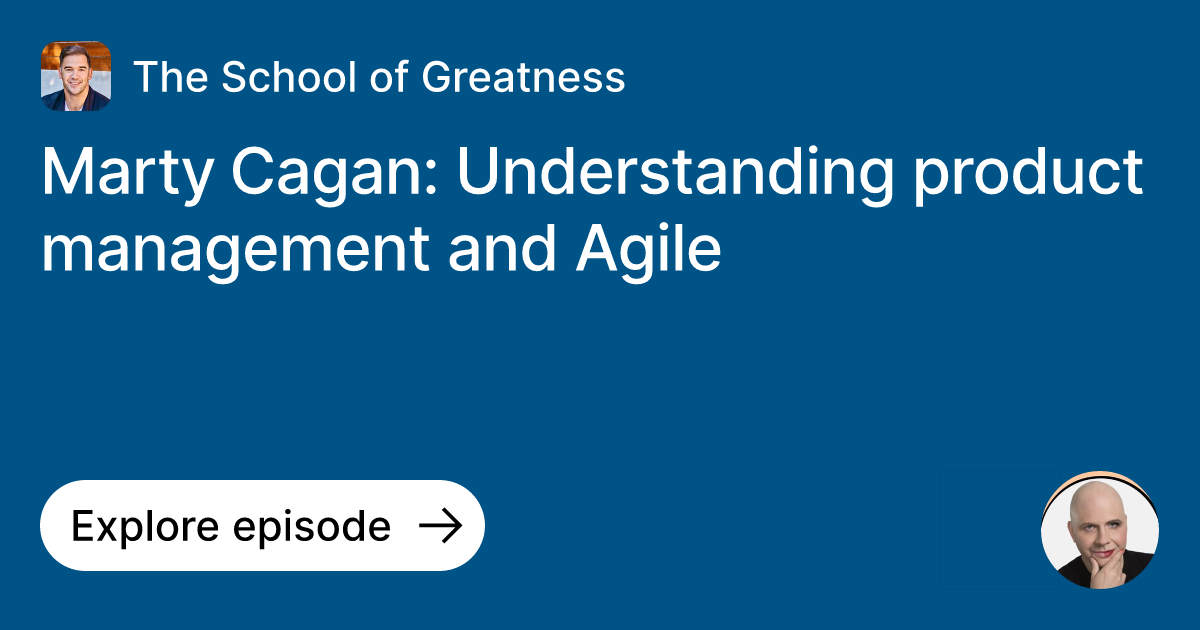 The School of Greatness

Marty Cagan: Understanding product management and Agile

Explore episode →